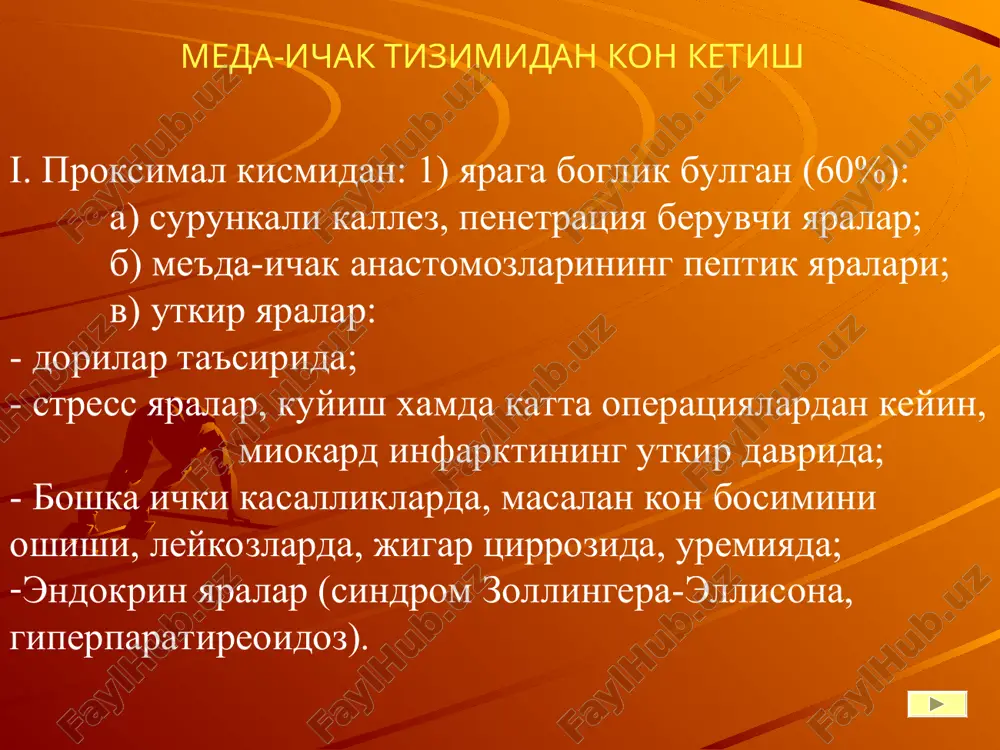 МЕДА-ИЧАК ТИЗИМИДАН КОН КЕТИШ

I. Проксимал кисмидан: 1) ярага боглик булган (60%):
а) сурункали каллез, пенетрация берувчи яралар;
б) меъда-ичак анастомозларининг пептик яралари;
в) уткир яралар:
- дорилар таъсирида;
- стресс яралар, куйиш хамда катта операциялардан кейин, миокард инфарктининг уткир даврида;
- Бошка ички касалликларда, масалан кон босимини ошиши, лейкозларда, жигар циррозида, уремияда;
-Эндокрин яралар (синдром Золлингера-Эллисона, гиперпаратиреоидоз).

FaylHub.uz